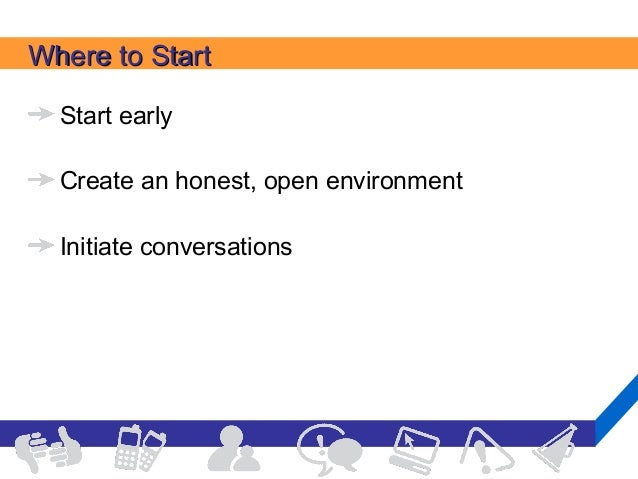 Where to Start

Start early

Create an honest, open environment

Initiate conversations